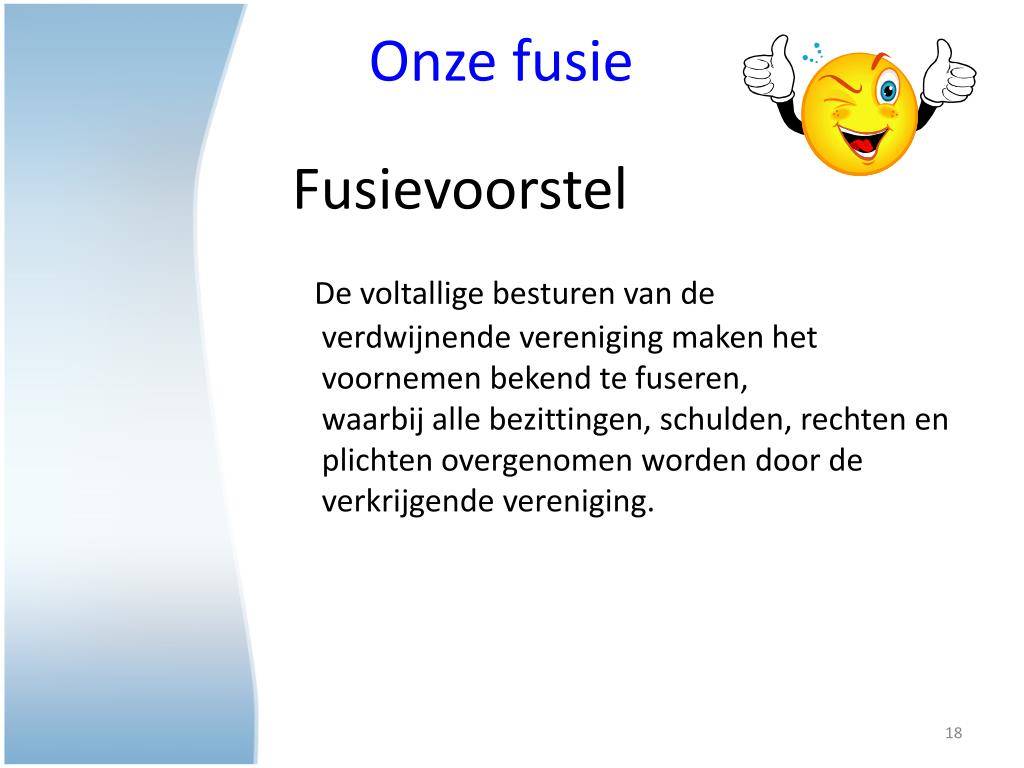 Onze fusie

Fusievoorstel

De voltallige besturen van de verdwijnende vereniging maken het voornemen bekend te fuseren, waarbij alle bezittingen, schulden, rechten en plichten overgenomen worden door de verkrijgende vereniging.

18